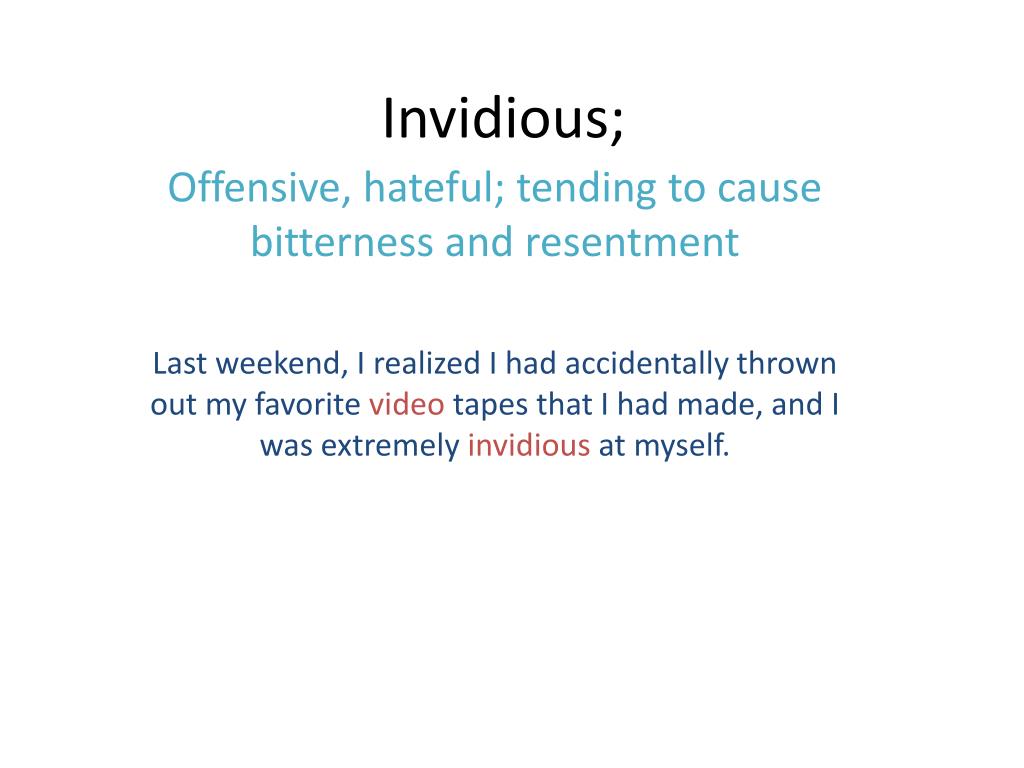 Invidious;

Offensive, hateful; tending to cause bitterness and resentment

Last weekend, I realized I had accidentally thrown out my favorite video tapes that I had made, and I was extremely invidious at myself.